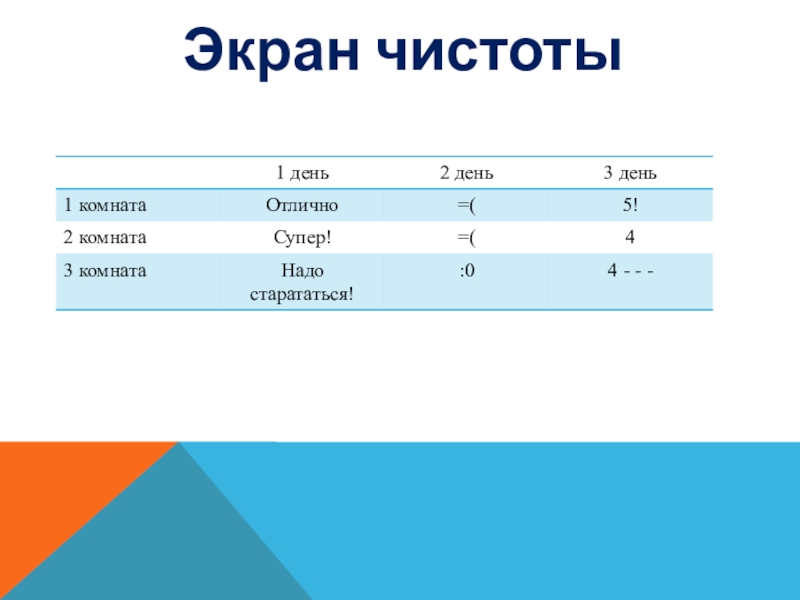 Экран чистоты

| | 1 день | 2 день | 3 день |
|---|---|---|---|
| 1 комната | Отлично | =( | 5! |
| 2 комната | Супер! | =( | 4 |
| 3 комната | Надо старататься! | :0 | 4 - - - |